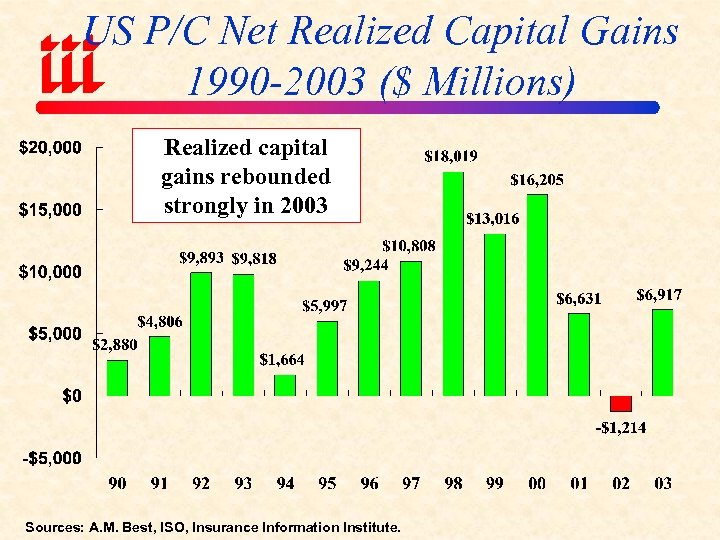 iii

US P/C Net Realized Capital Gains 1990-2003 ($ Millions)

Realized capital gains rebounded strongly in 2003

$20,000
$15,000
$10,000
$5,000
$0
-$5,000

$2,880
$4,806
$9,893
$9,818
$1,664
$5,997
$9,244
$10,808
$18,019
$13,016
$16,205
$6,631
-$1,214
$6,917

90 91 92 93 94 95 96 97 98 99 00 01 02 03

Sources: A.M. Best, ISO, Insurance Information Institute.